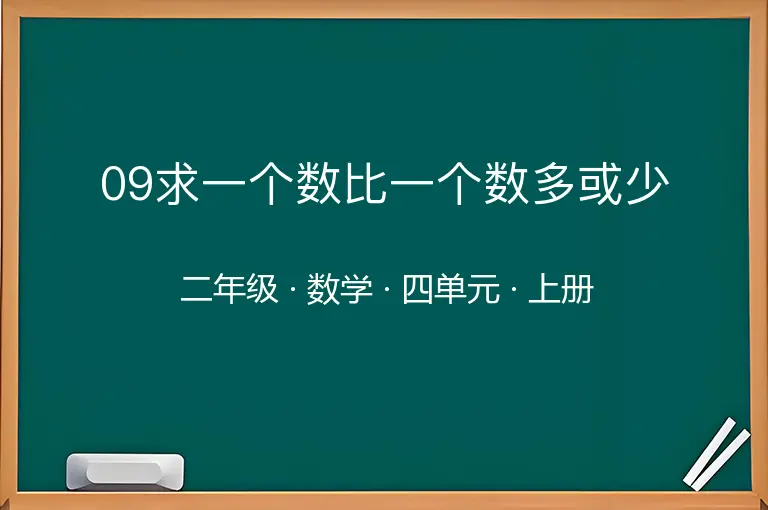 09求一个数比一个数多或少

二年级 · 数学 · 四单元 · 上册